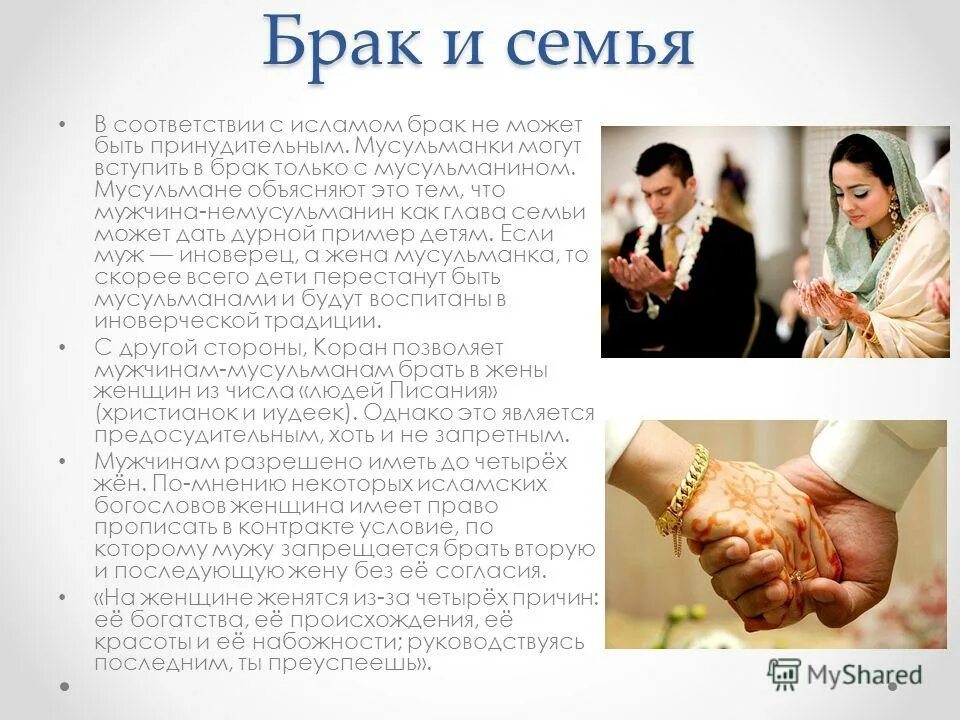 Брак и семья

• В соответствии с исламом брак не может быть принудительным. Мусульманки могут вступить в брак только с мусульманином. Мусульмане объясняют это тем, что мужчина-немусульманин как глава семьи может дать дурной пример детям. Если муж — иноверец, а жена мусульманка, то скорее всего дети перестанут быть мусульманами и будут воспитаны в иноверческой традиции.

• С другой стороны, Коран позволяет мужчинам-мусульманам брать в жены женщин из числа «людей Писания» (христианок и иудеек). Однако это является предосудительным, хоть и не запретным.

• Мужчинам разрешено иметь до четырёх жён. По-мнению некоторых исламских богословов женщина имеет право прописать в контракте условие, по которому мужу запрещается брать вторую и последующую жену без её согласия.

• «На женщине женятся из-за четырёх причин: её богатства, её происхождения, её красоты и её набожности; руководствуясь последним, ты преуспеешь».

MyShared